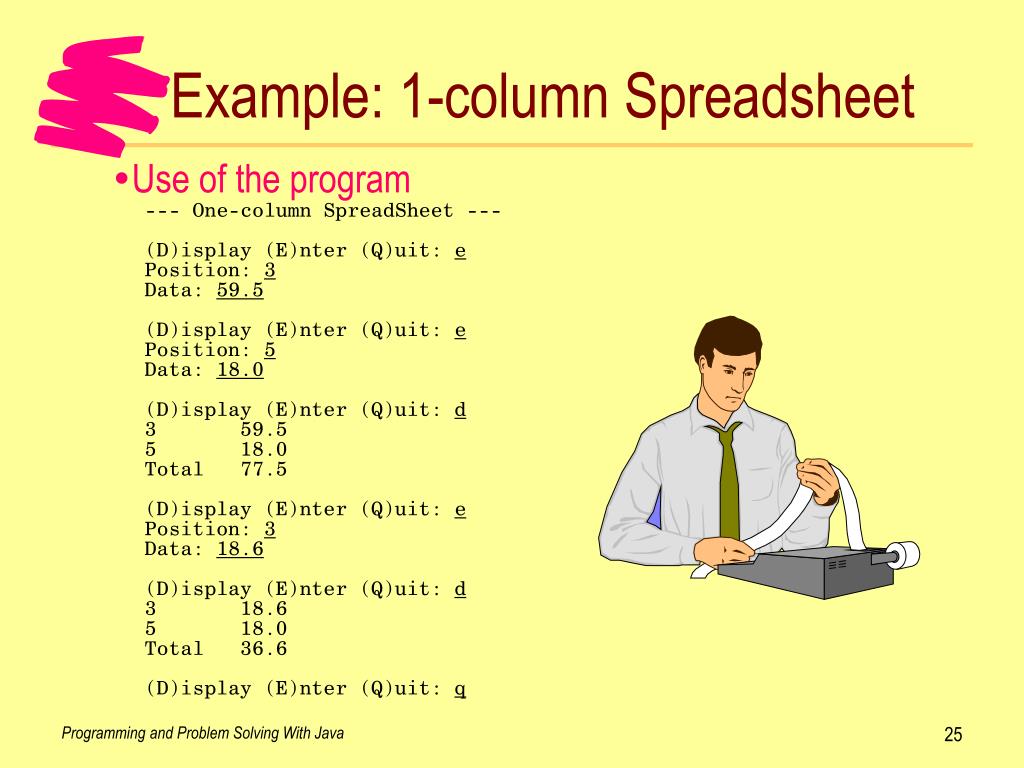 Example: 1-column Spreadsheet

• Use of the program

--- One-column SpreadSheet ---

(D)isplay (E)nter (Q)uit: e
Position: 3
Data: 59.5

(D)isplay (E)nter (Q)uit: e
Position: 5
Data: 18.0

(D)isplay (E)nter (Q)uit: d
3       59.5
5       18.0
Total   77.5

(D)isplay (E)nter (Q)uit: e
Position: 3
Data: 18.6

(D)isplay (E)nter (Q)uit: d
3       18.6
5       18.0
Total   36.6

(D)isplay (E)nter (Q)uit: q

Programming and Problem Solving With Java

25